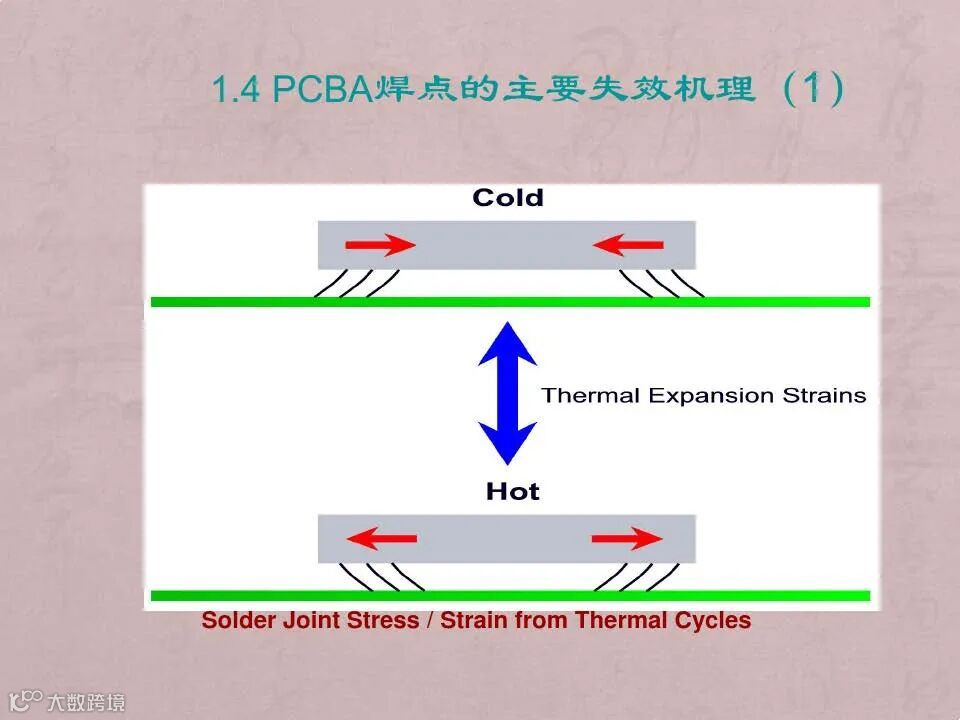 1.4 PCBA焊点的主要失效机理（1）

Cold

Thermal Expansion Strains

Hot

Solder Joint Stress / Strain from Thermal Cycles

大数跨境